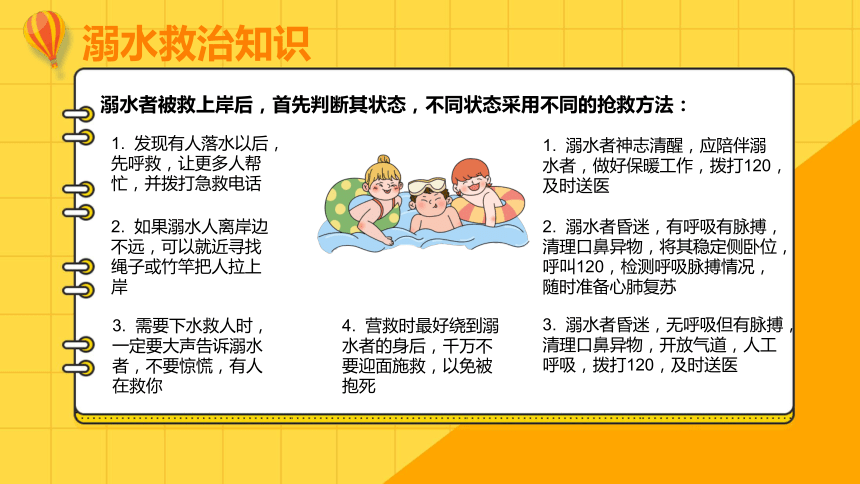 溺水救治知识

溺水者被救上岸后，首先判断其状态，不同状态采用不同的抢救方法：

1. 发现有人落水以后，先呼救，让更多人帮忙，并拨打急救电话

2. 如果溺水人离岸边不远，可以就近寻找绳子或竹竿把人拉上岸

3. 需要下水救人时，一定要大声告诉溺水者，不要惊慌，有人在救你

4. 营救时最好绕到溺水者的身后，千万不要迎面施救，以免被抱死

1. 溺水者神志清醒，应陪伴溺水者，做好保暖工作，拨打120，及时送医

2. 溺水者昏迷，有呼吸有脉搏，清理口鼻异物，将其稳定侧卧位，呼叫120，检测呼吸脉搏情况，随时准备心肺复苏

3. 溺水者昏迷，无呼吸但有脉搏，清理口鼻异物，开放气道，人工呼吸，拨打120，及时送医